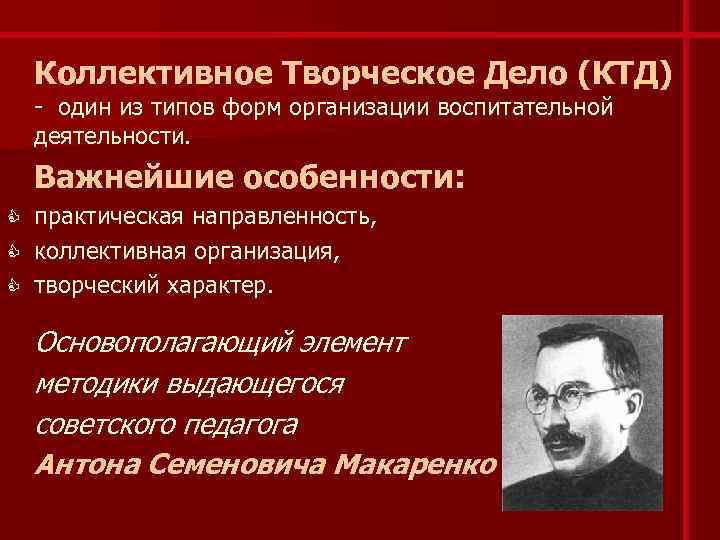 Коллективное Творческое Дело (КТД) - один из типов форм организации воспитательной деятельности.

Важнейшие особенности:

практическая направленность,
коллективная организация,
творческий характер.

Основополагающий элемент методики выдающегося советского педагога Антона Семеновича Макаренко